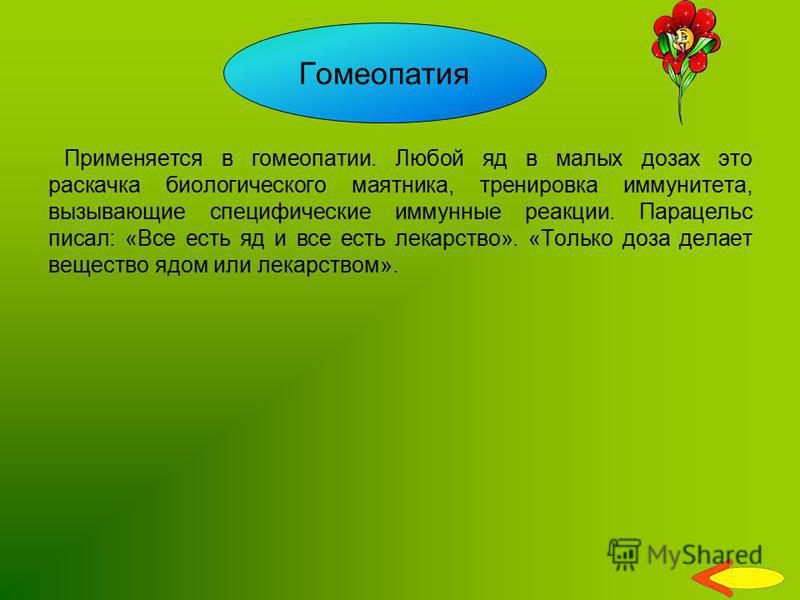 Гомеопатия

Применяется в гомеопатии. Любой яд в малых дозах это раскачка биологического маятника, тренировка иммунитета, вызывающие специфические иммунные реакции. Парацельс писал: «Все есть яд и все есть лекарство». «Только доза делает вещество ядом или лекарством».

MyShared